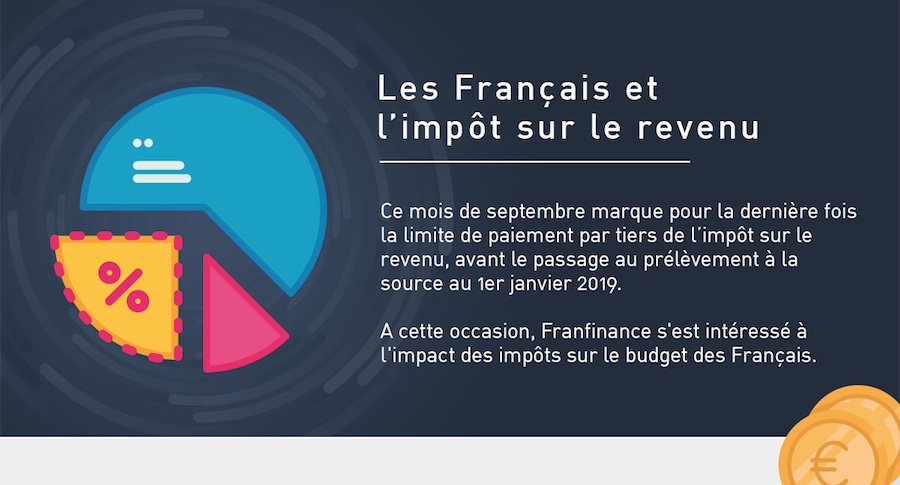 Les Français et l'impôt sur le revenu

Ce mois de septembre marque pour la dernière fois la limite de paiement par tiers de l'impôt sur le revenu, avant le passage au prélèvement à la source au 1er janvier 2019.

A cette occasion, Franfinance s'est intéressé à l'impact des impôts sur le budget des Français.

%

€